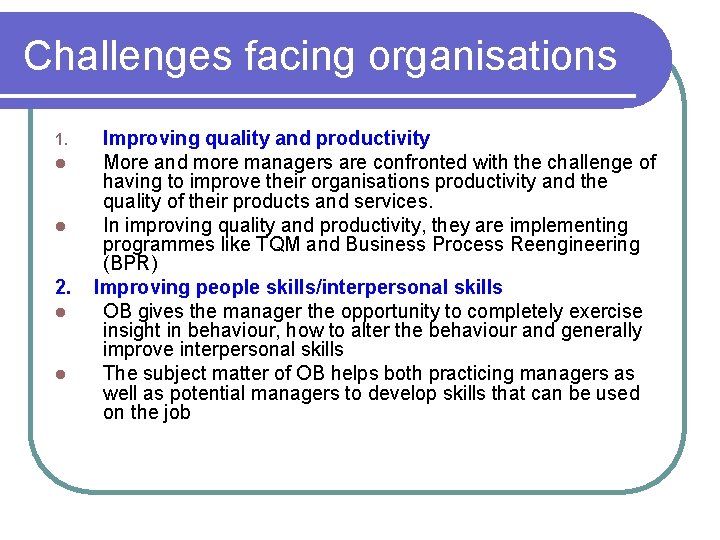 Challenges facing organisations

1. Improving quality and productivity

- More and more managers are confronted with the challenge of having to improve their organisations productivity and the quality of their products and services.
- In improving quality and productivity, they are implementing programmes like TQM and Business Process Reengineering (BPR)

2. Improving people skills/interpersonal skills

- OB gives the manager the opportunity to completely exercise insight in behaviour, how to alter the behaviour and generally improve interpersonal skills
- The subject matter of OB helps both practicing managers as well as potential managers to develop skills that can be used on the job